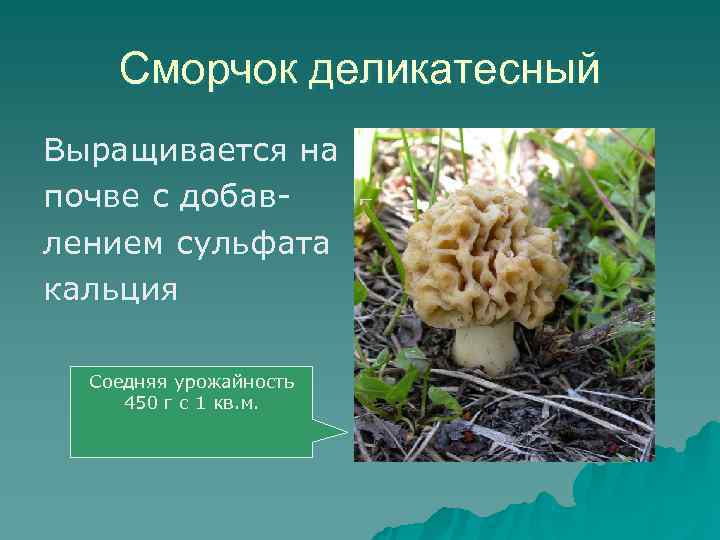 Сморчок деликатесный

Выращивается на почве с добавлением сульфата кальция

Соедняя урожайность 450 г с 1 кв.м.